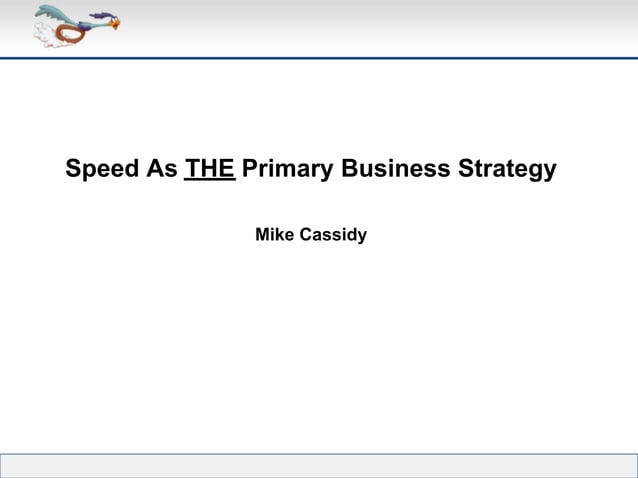 Speed As THE Primary Business Strategy

Mike Cassidy